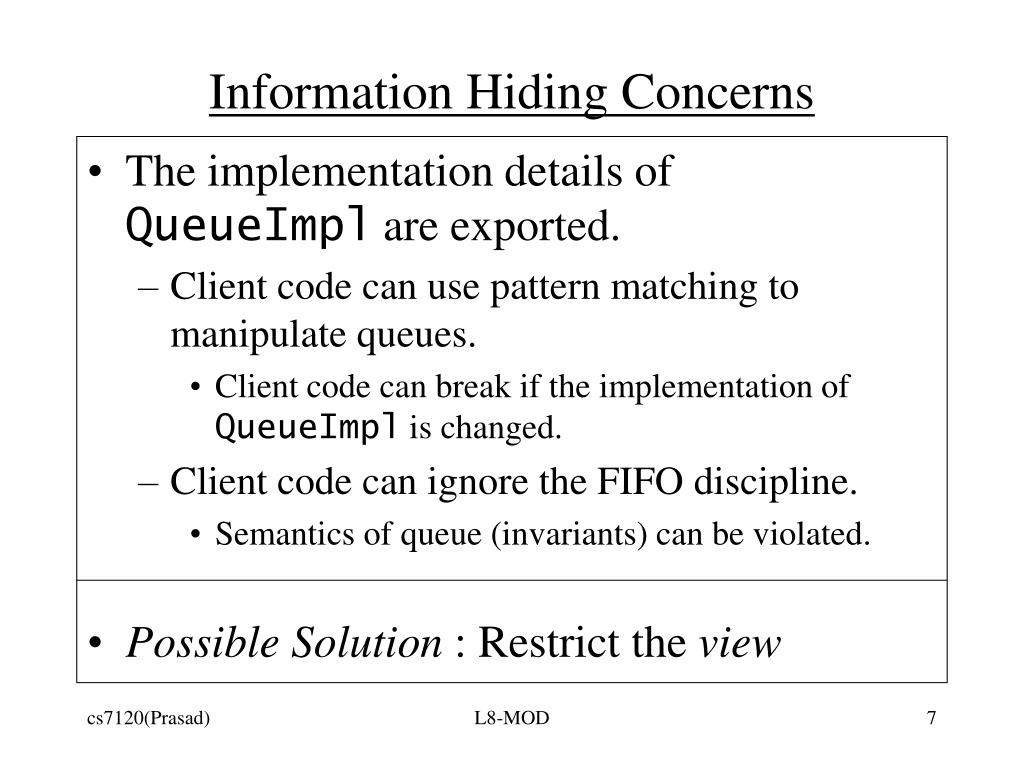 Information Hiding Concerns

• The implementation details of QueueImpl are exported.
– Client code can use pattern matching to manipulate queues.
• Client code can break if the implementation of QueueImpl is changed.
– Client code can ignore the FIFO discipline.
• Semantics of queue (invariants) can be violated.

• Possible Solution : Restrict the view

cs7120(Prasad)
L8-MOD
7